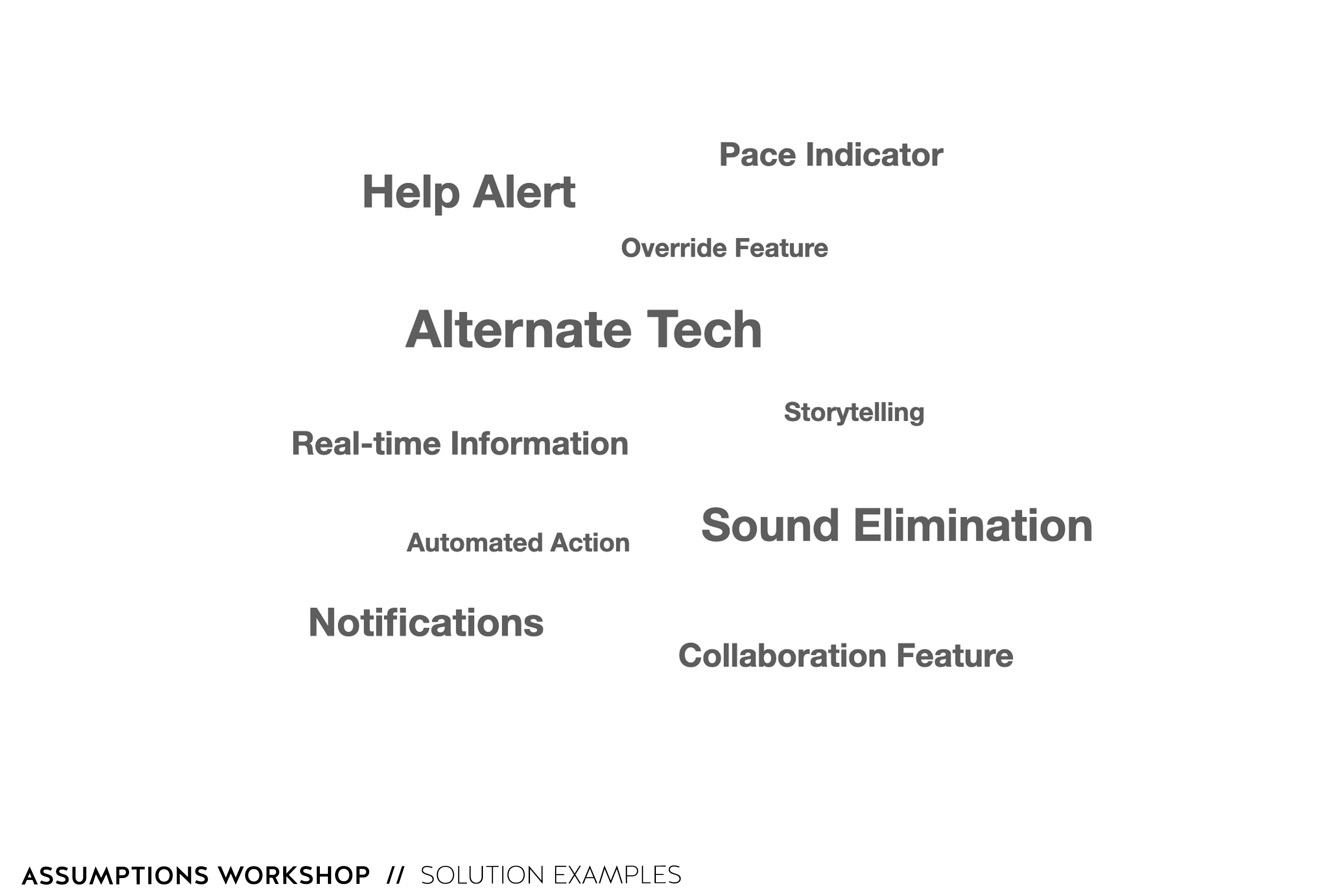 Pace Indicator

Help Alert

Override Feature

Alternate Tech

Storytelling

Real-time Information

Sound Elimination

Automated Action

Notifications

Collaboration Feature

ASSUMPTIONS WORKSHOP // SOLUTION EXAMPLES